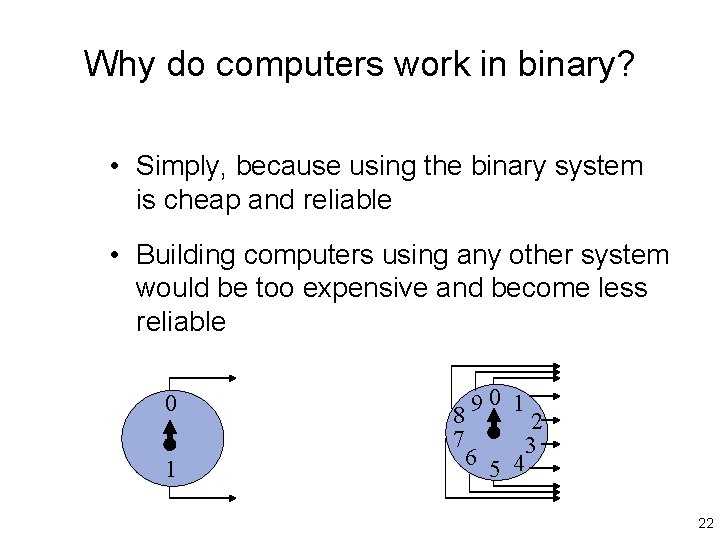 Why do computers work in binary?

• Simply, because using the binary system is cheap and reliable

• Building computers using any other system would be too expensive and become less reliable

0
1

0
1
2
3
4
5
6
7
8
9

22